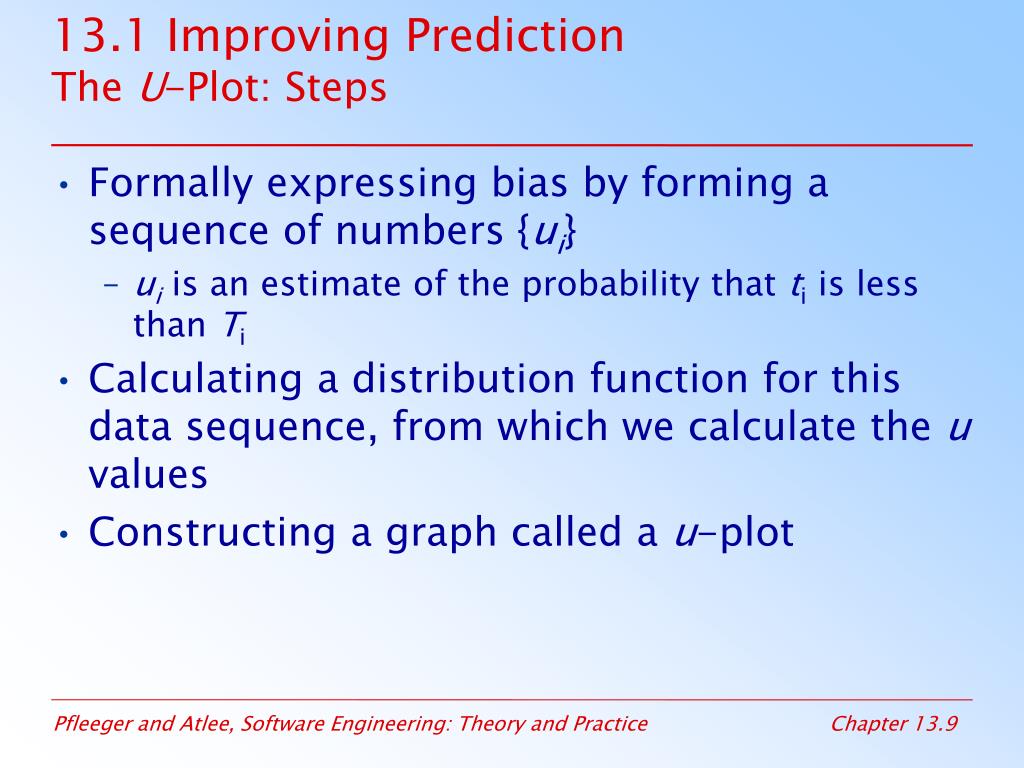 13.1 Improving Prediction
The $U$-Plot: Steps

• Formally expressing bias by forming a sequence of numbers $\{u_i\}$
– $u_i$ is an estimate of the probability that $t_i$ is less than $T_i$
• Calculating a distribution function for this data sequence, from which we calculate the $u$ values
• Constructing a graph called a $u$-plot

Pfleeger and Atlee, Software Engineering: Theory and Practice
Chapter 13.9